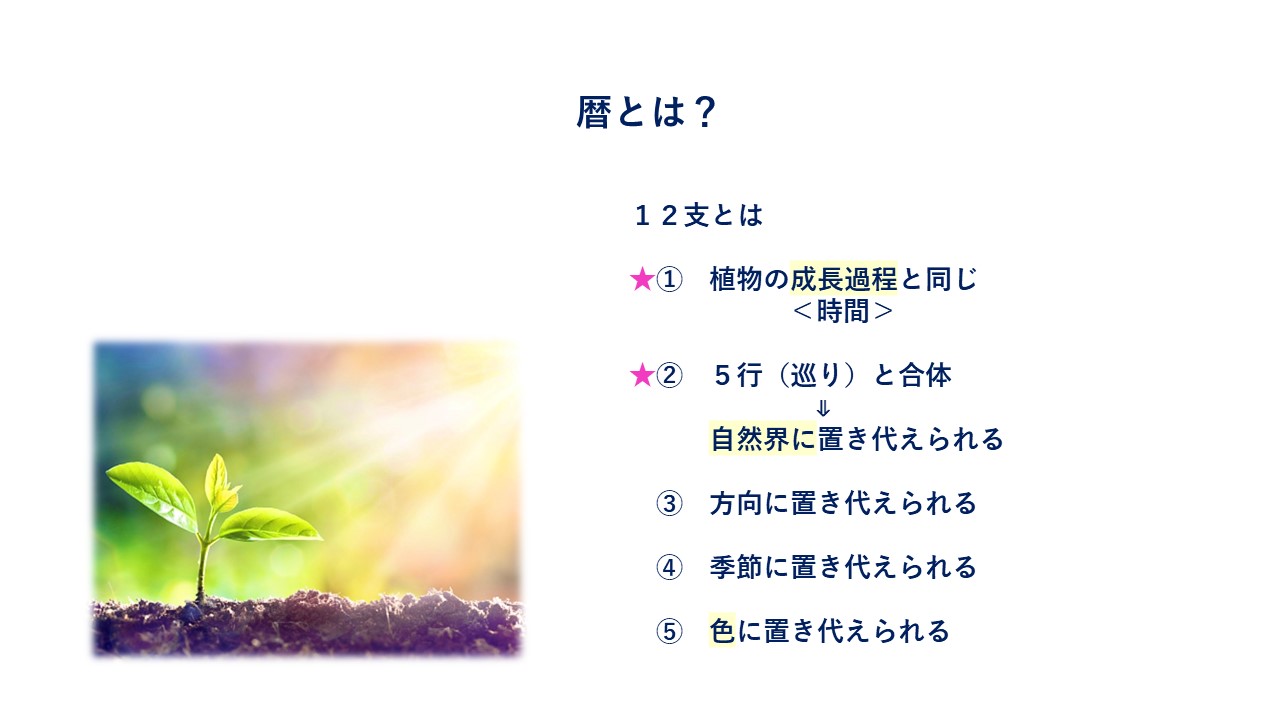 暦とは？

１２支とは

★①　植物の成長過程と同じ
＜時間＞

★②　５行（巡り）と合体
⇓
自然界に置き代えられる

③　方向に置き代えられる

④　季節に置き代えられる

⑤　色に置き代えられる